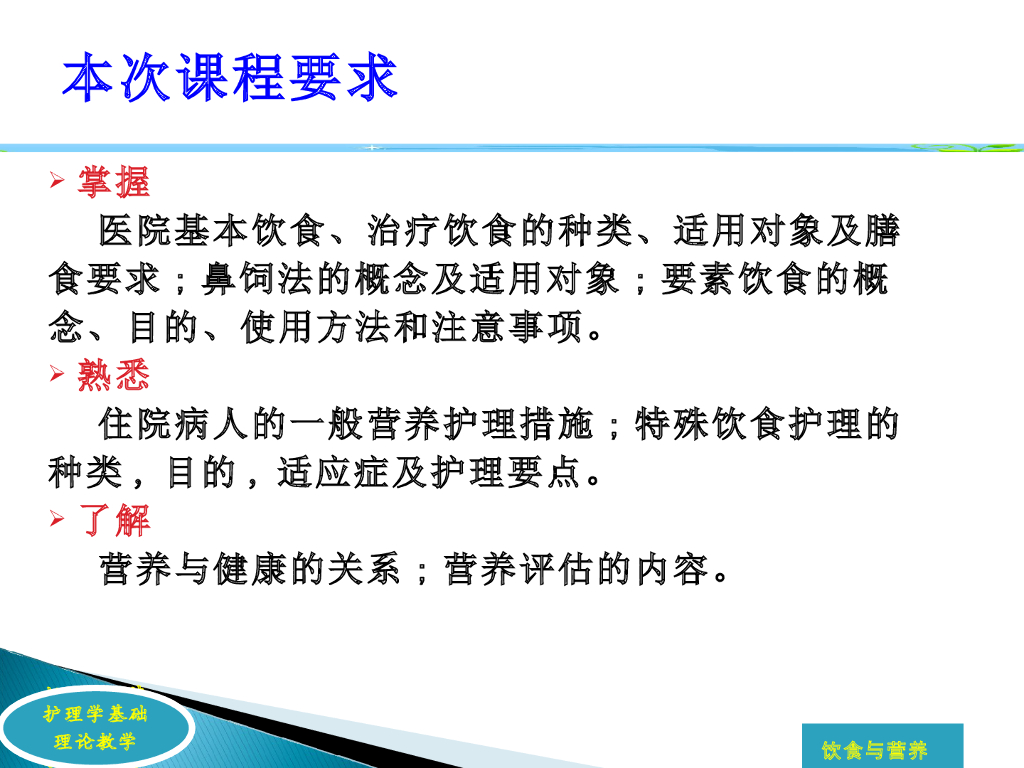 本次课程要求

➢ 掌握

医院基本饮食、治疗饮食的种类、适用对象及膳食要求；鼻饲法的概念及适用对象；要素饮食的概念、目的、使用方法和注意事项。

➢ 熟悉

住院病人的一般营养护理措施；特殊饮食护理的种类，目的，适应症及护理要点。

➢ 了解

营养与健康的关系；营养评估的内容。

护理学基础
理论教学

饮食与营养